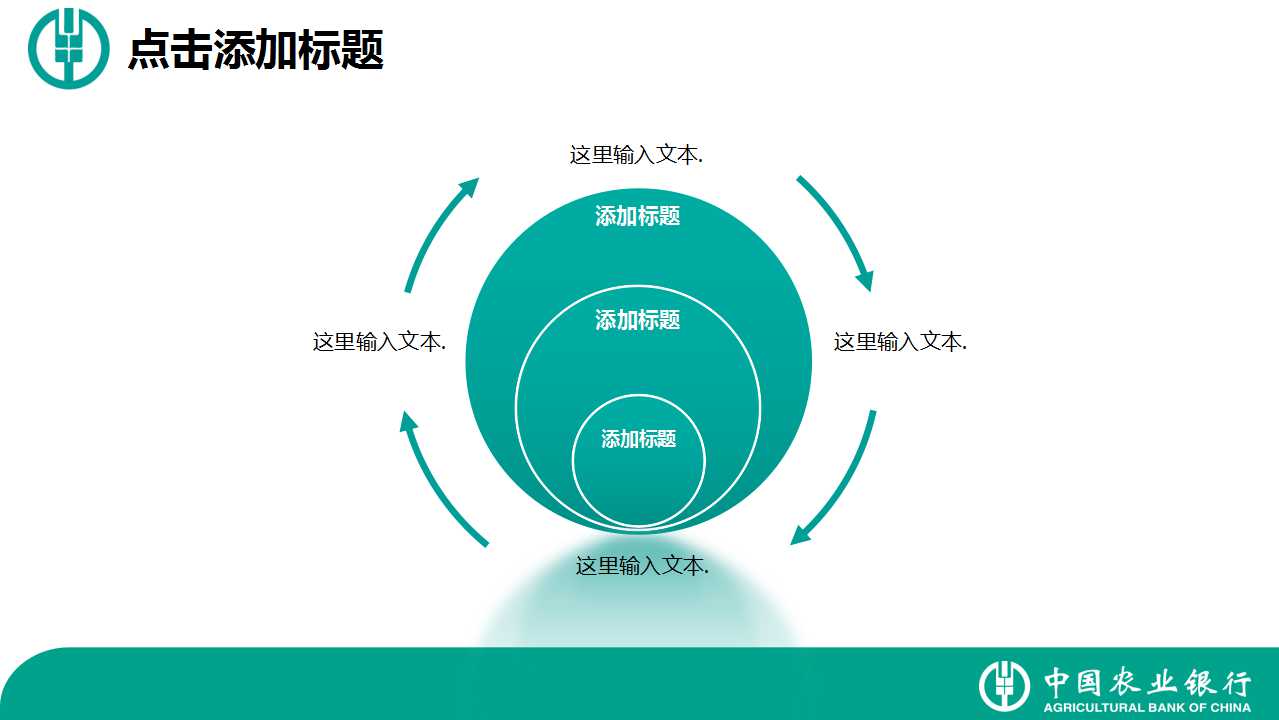 点击添加标题

这里输入文本.

添加标题

添加标题

添加标题

这里输入文本.

这里输入文本.

这里输入文本.

中国农业银行
AGRICULTURAL BANK OF CHINA